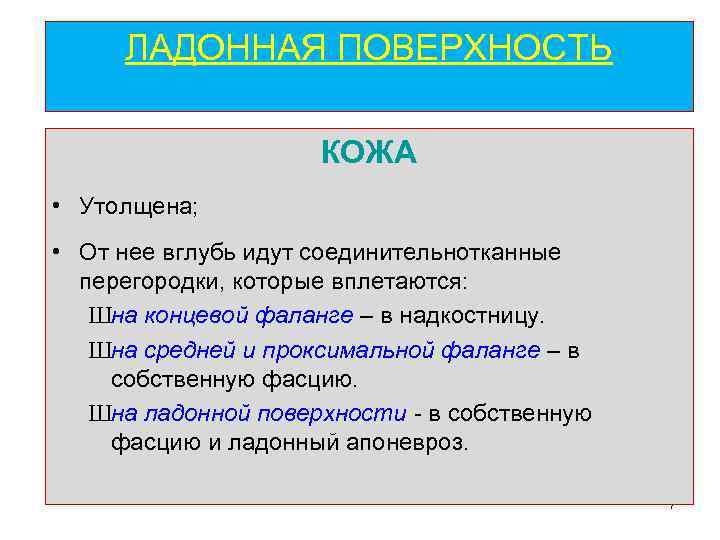 ЛАДОННАЯ ПОВЕРХНОСТЬ

КОЖА

• Утолщена;

• От нее вглубь идут соединительнотканные перегородки, которые вплетаются:

Шна концевой фаланге – в надкостницу.

Шна средней и проксимальной фаланге – в собственную фасцию.

Шна ладонной поверхности - в собственную фасцию и ладонный апоневроз.